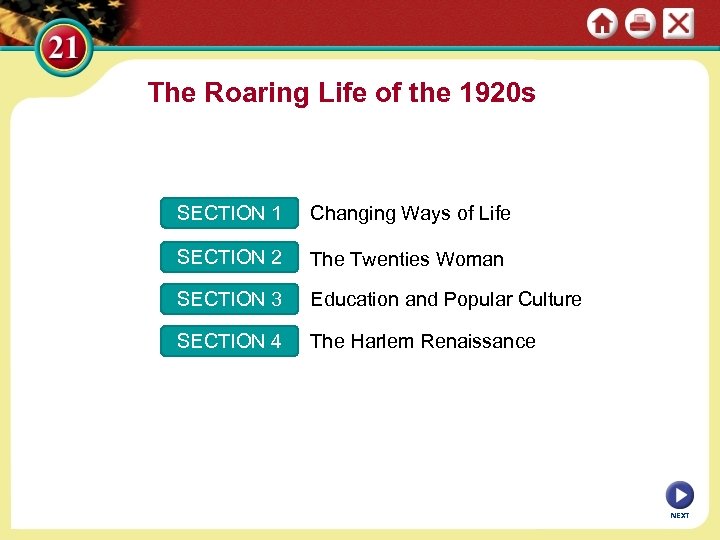 21

The Roaring Life of the 1920s

SECTION 1 Changing Ways of Life

SECTION 2 The Twenties Woman

SECTION 3 Education and Popular Culture

SECTION 4 The Harlem Renaissance

NEXT